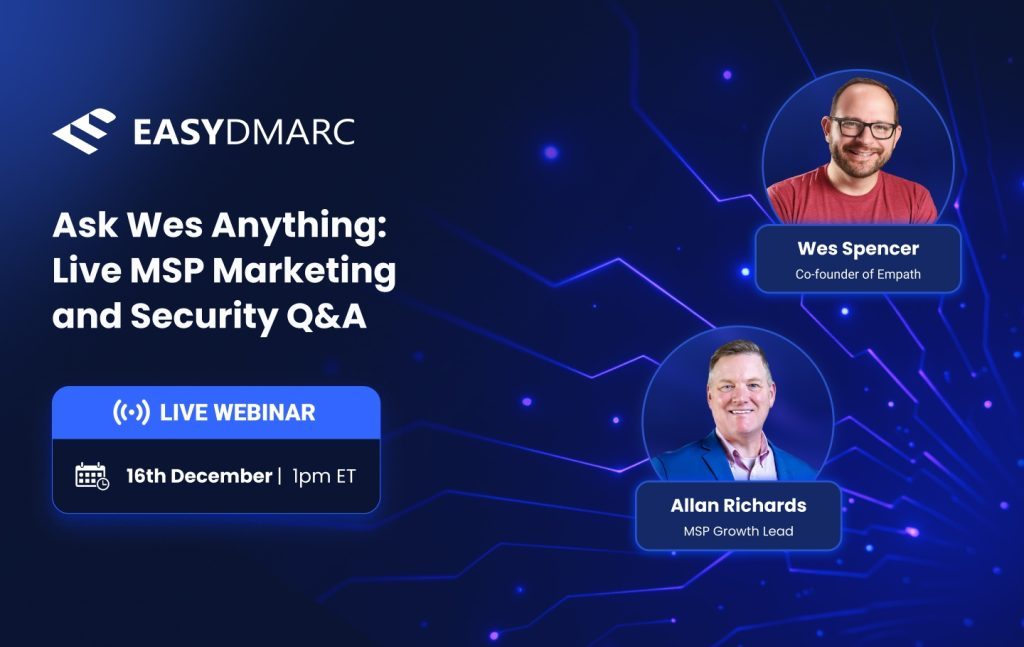 EASYDMARC

Ask Wes Anything: Live MSP Marketing and Security Q&A

LIVE WEBINAR

16th December | 1pm ET

Wes Spencer
Co-founder of Empath

Allan Richards
MSP Growth Lead